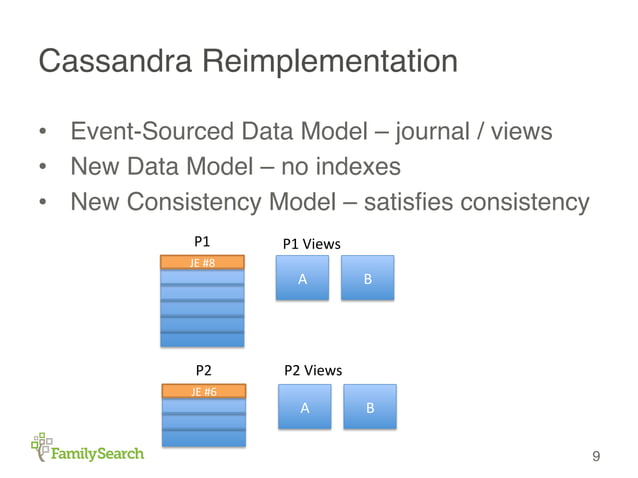 Cassandra Reimplementation

• Event-Sourced Data Model – journal / views
• New Data Model – no indexes
• New Consistency Model – satisfies consistency

P1

JE #8

P1 Views

A

B

P2

JE #6

P2 Views

A

B

FamilySearch

9